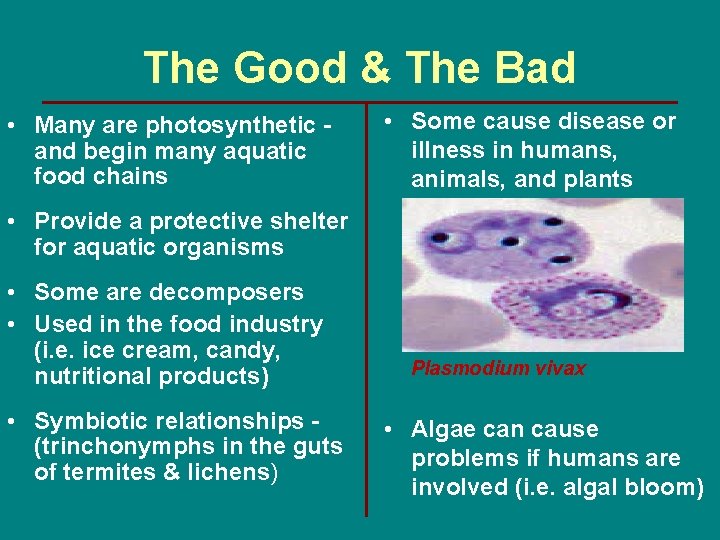 The Good & The Bad

• Many are photosynthetic - and begin many aquatic food chains

• Provide a protective shelter for aquatic organisms

• Some are decomposers

• Used in the food industry (i.e. ice cream, candy, nutritional products)

• Symbiotic relationships - (trinchonymphs in the guts of termites & lichens)

• Some cause disease or illness in humans, animals, and plants

Plasmodium vivax

• Algae can cause problems if humans are involved (i.e. algal bloom)